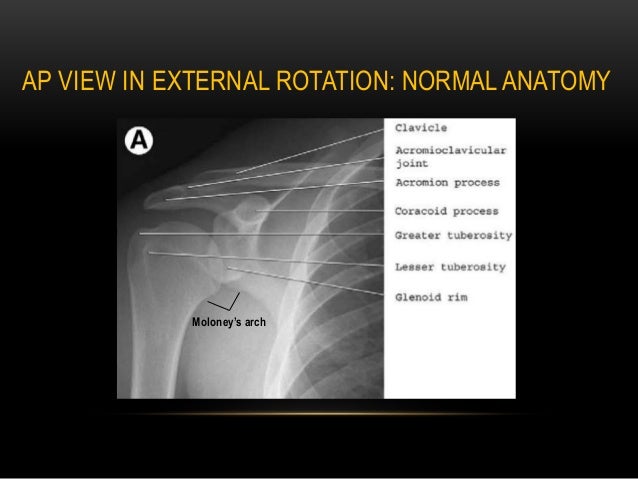 AP VIEW IN EXTERNAL ROTATION: NORMAL ANATOMY

A

Clavicle

Acromioclavicular joint

Acromion process

Coracoid process

Greater tuberosity

Lesser tuberosity

Glenoid rim

Moloney's arch